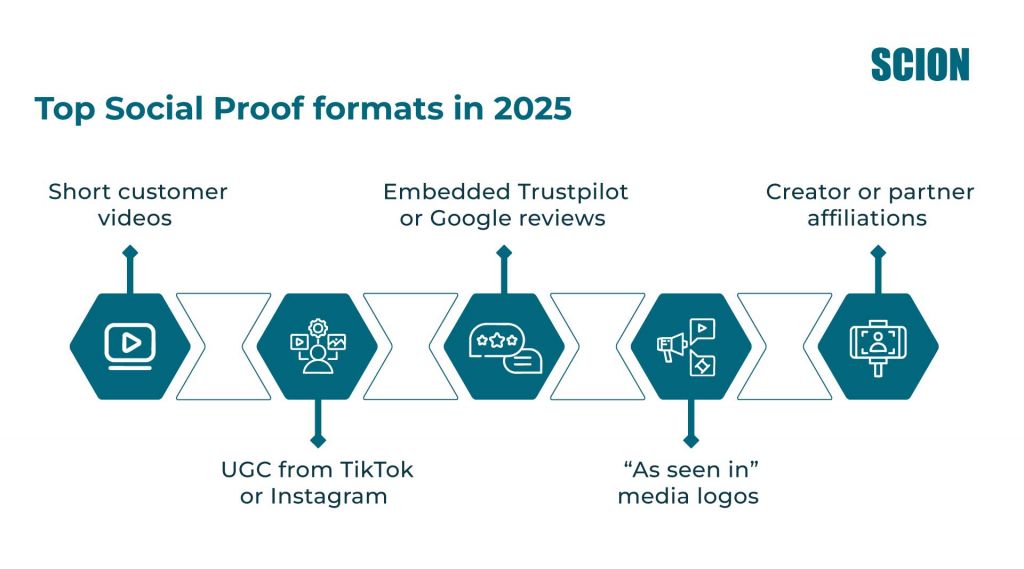 SCION

Top Social Proof formats in 2025

Short customer videos

UGC from TikTok or Instagram

Embedded Trustpilot or Google reviews

“As seen in” media logos

Creator or partner affiliations